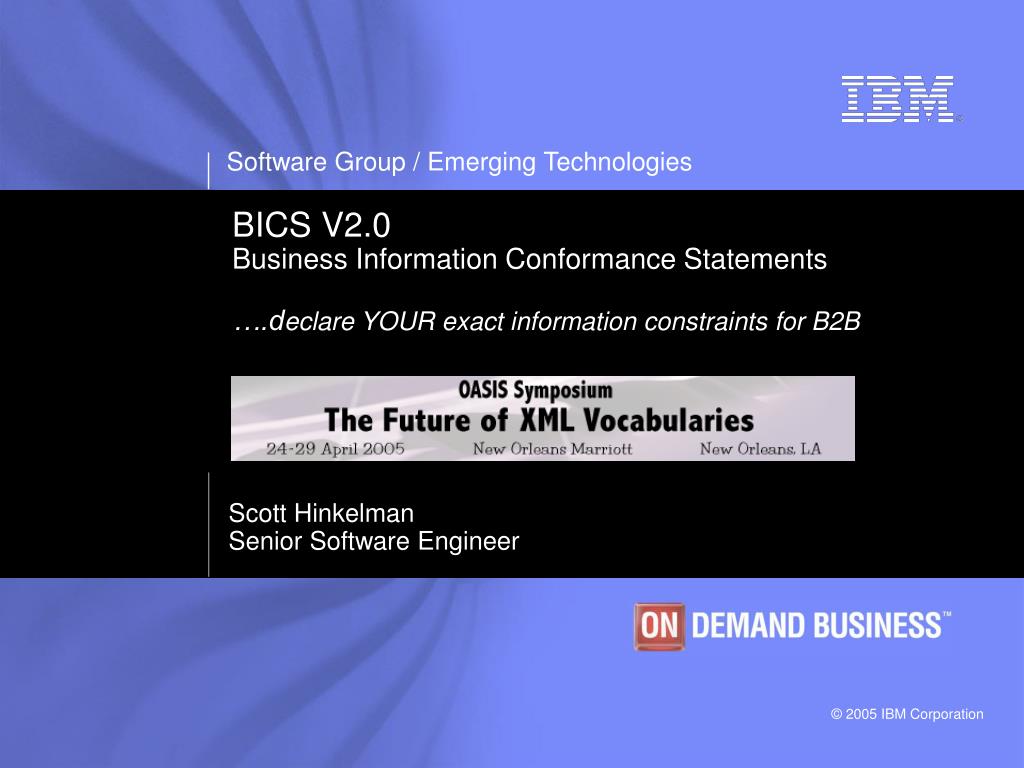 IBM

Software Group / Emerging Technologies

BICS V2.0
Business Information Conformance Statements

….declare YOUR exact information constraints for B2B

OASIS Symposium
The Future of XML Vocabularies
24-29 April 2005 New Orleans Marriott New Orleans, LA

Scott Hinkelman
Senior Software Engineer

ON DEMAND BUSINESS™

© 2005 IBM Corporation